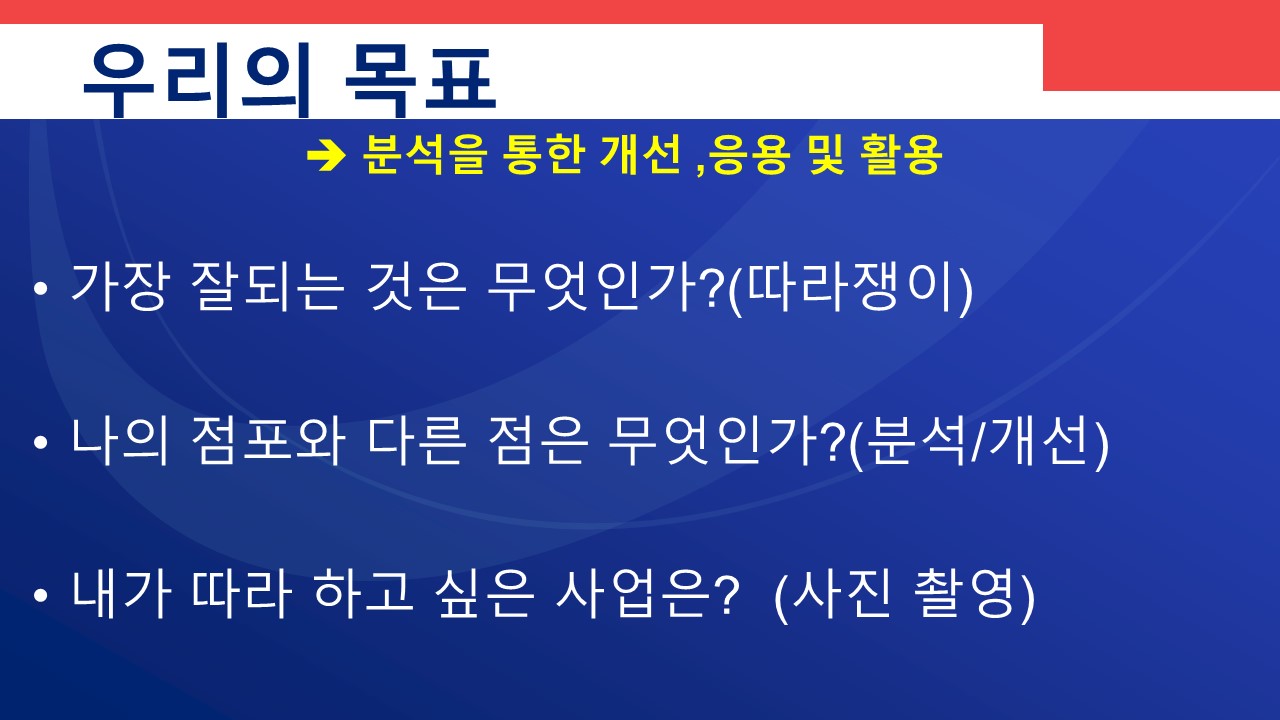 우리의 목표

➔ 분석을 통한 개선 ,응용 및 활용

• 가장 잘되는 것은 무엇인가?(따라쟁이)

• 나의 점포와 다른 점은 무엇인가?(분석/개선)

• 내가 따라 하고 싶은 사업은? (사진 촬영)